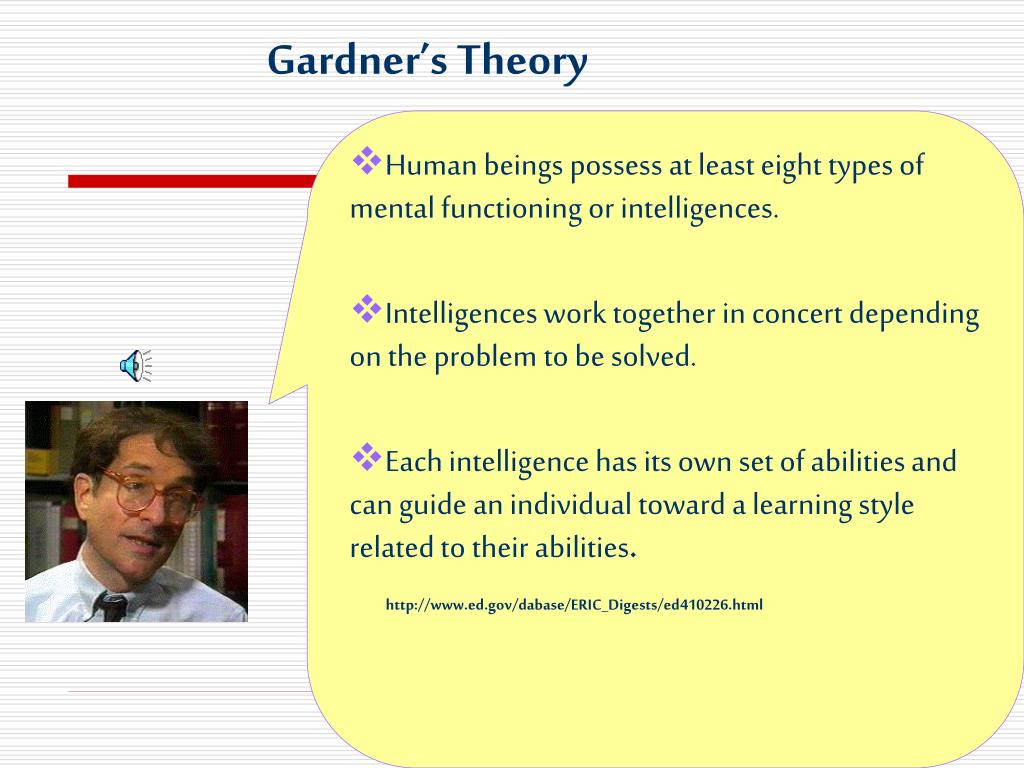 Gardner's Theory

❖Human beings possess at least eight types of mental functioning or intelligences.

❖Intelligences work together in concert depending on the problem to be solved.

❖Each intelligence has its own set of abilities and can guide an individual toward a learning style related to their abilities.

http://www.ed.gov/dabase/ERIC_Digests/ed410226.html